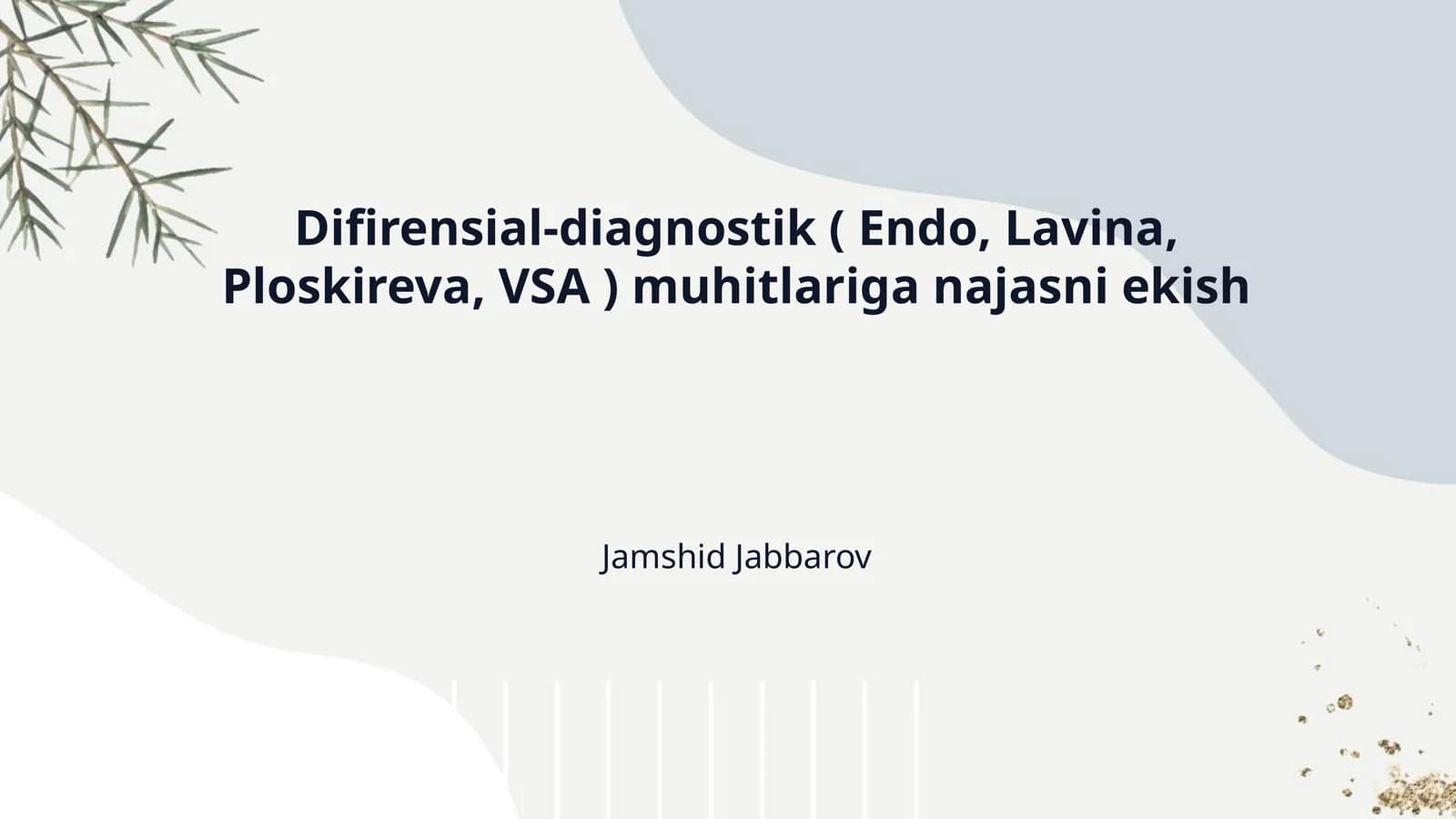 Difirensial-diagnostik ( Endo, Lavina, Ploskireva, VSA ) muhitlariga najasni ekish

Jamshid Jabbarov